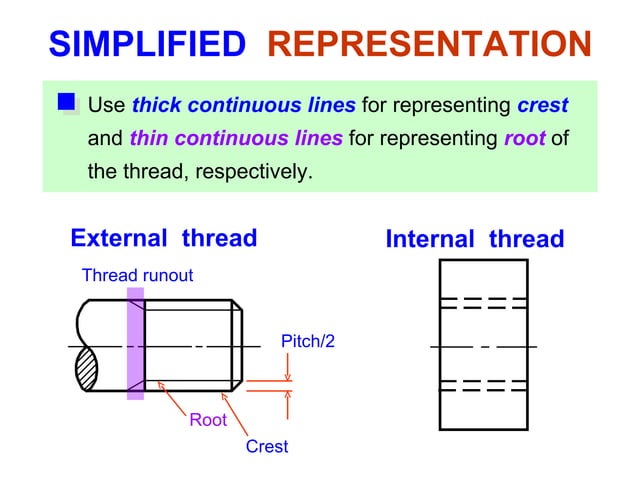 SIMPLIFIED REPRESENTATION

Use thick continuous lines for representing crest and thin continuous lines for representing root of the thread, respectively.

External thread

Thread runout

Pitch/2

Root

Crest

Internal thread